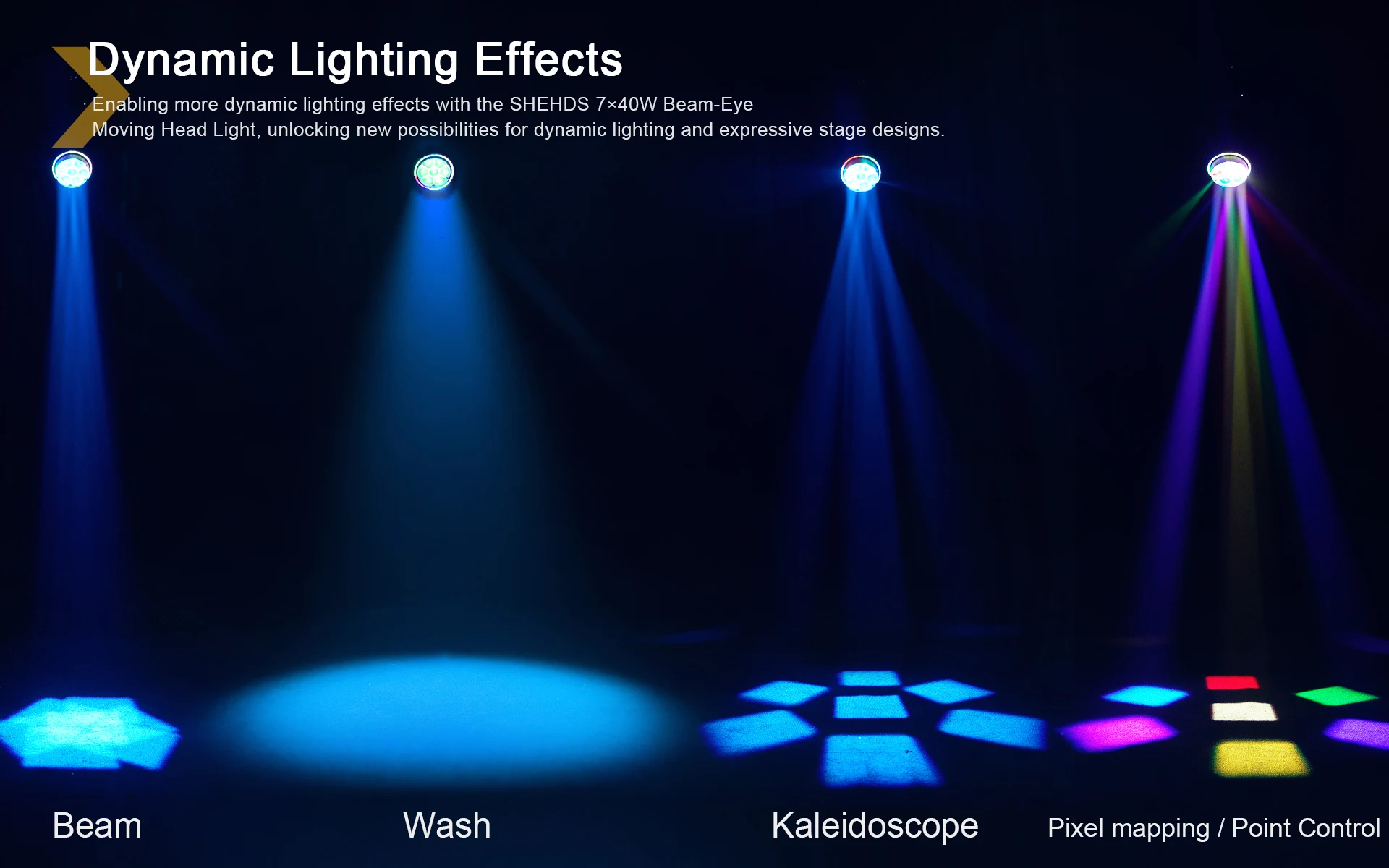 Dynamic Lighting Effects

Enabling more dynamic lighting effects with the SHEHDS 7×40W Beam-Eye Moving Head Light, unlocking new possibilities for dynamic lighting and expressive stage designs.

Beam

Wash

Kaleidoscope

Pixel mapping / Point Control